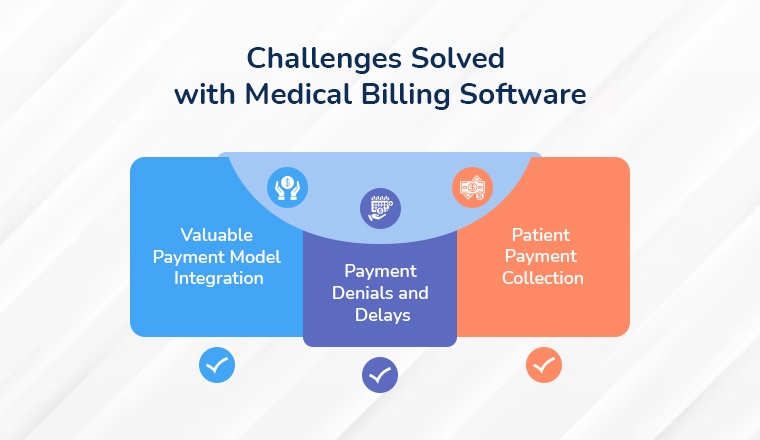 Challenges Solved with Medical Billing Software

Valuable Payment Model Integration

Payment Denials and Delays

Patient Payment Collection